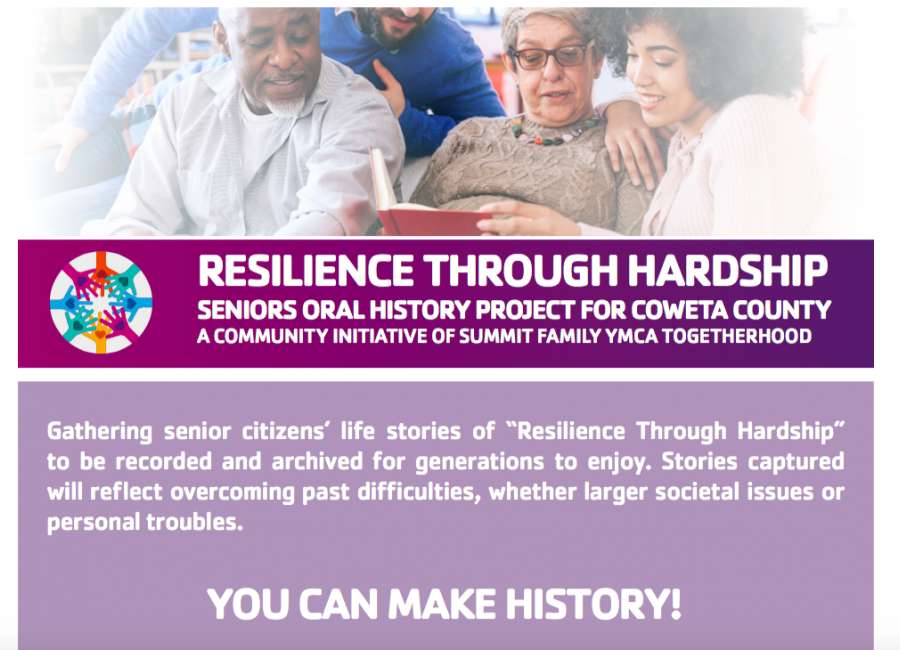 RESILIENCE THROUGH HARDSHIP
SENIORS ORAL HISTORY PROJECT FOR COWETA COUNTY
A COMMUNITY INITIATIVE OF SUMMIT FAMILY YMCA TOGETHERHOOD

Gathering senior citizens' life stories of "Resilience Through Hardship" to be recorded and archived for generations to enjoy. Stories captured will reflect overcoming past difficulties, whether larger societal issues or personal troubles.

YOU CAN MAKE HISTORY!